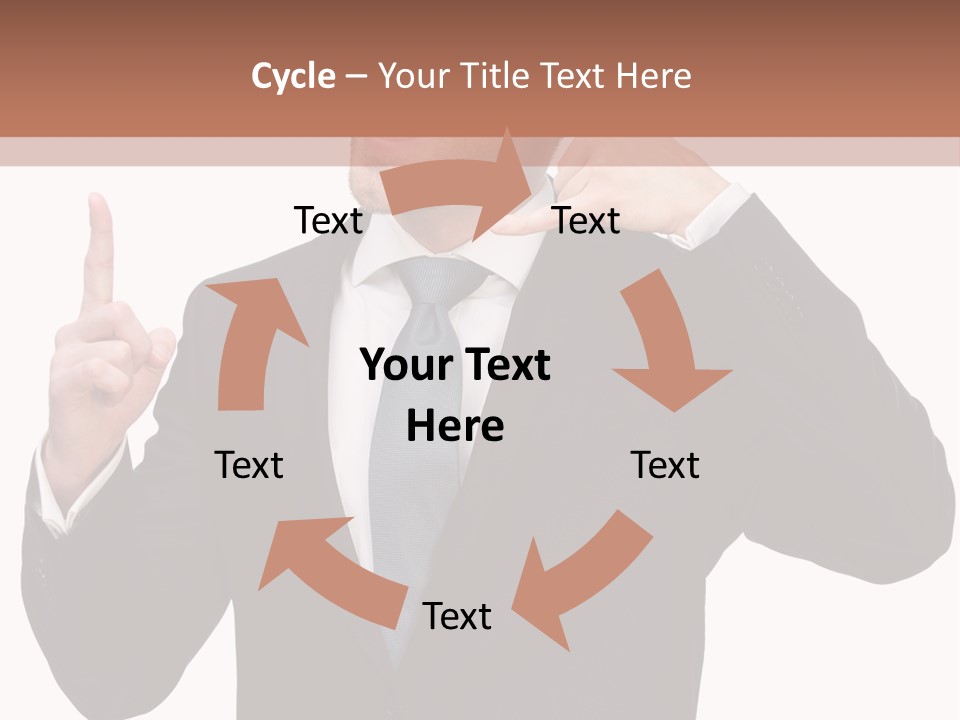 Cycle – Your Title Text Here

Text

Text

Your Text Here

Text

Text

Text